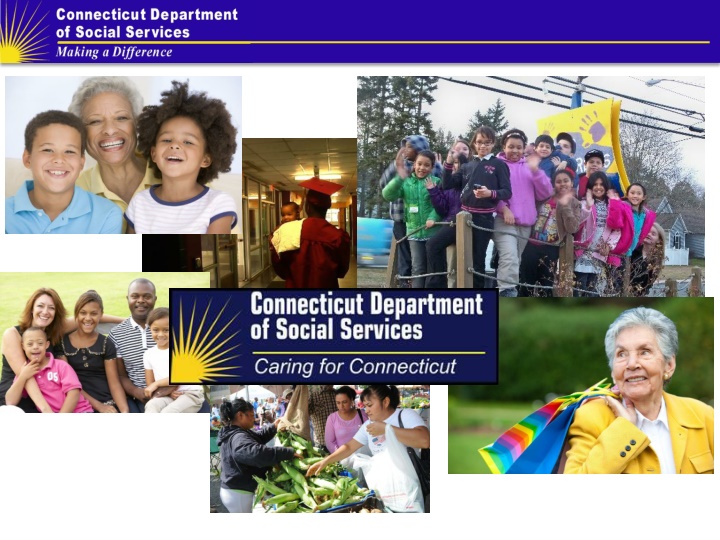 Connecticut Department of Social Services
Making a Difference

Connecticut Department of Social Services
Caring for Connecticut